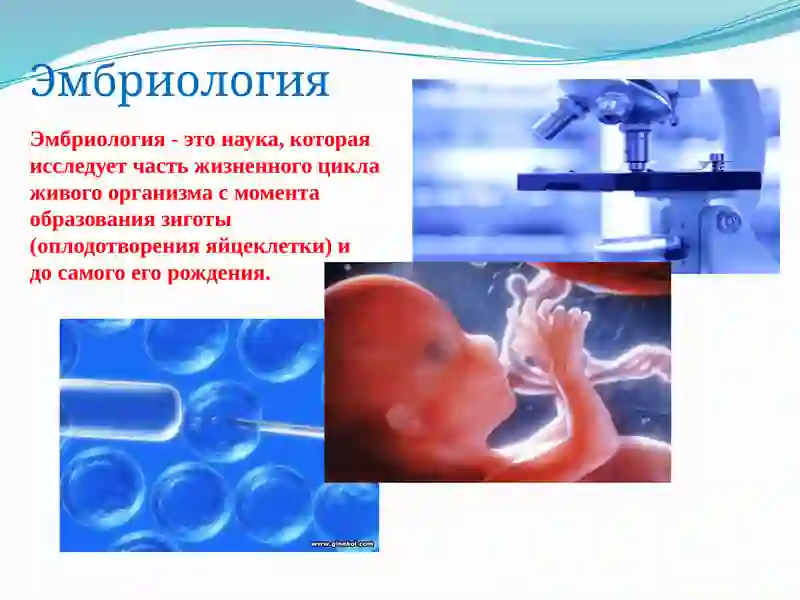 Эмбриология

Эмбриология - это наука, которая исследует часть жизненного цикла живого организма с момента образования зиготы (оплодотворения яйцеклетки) и до самого его рождения.

www.ginekol.com